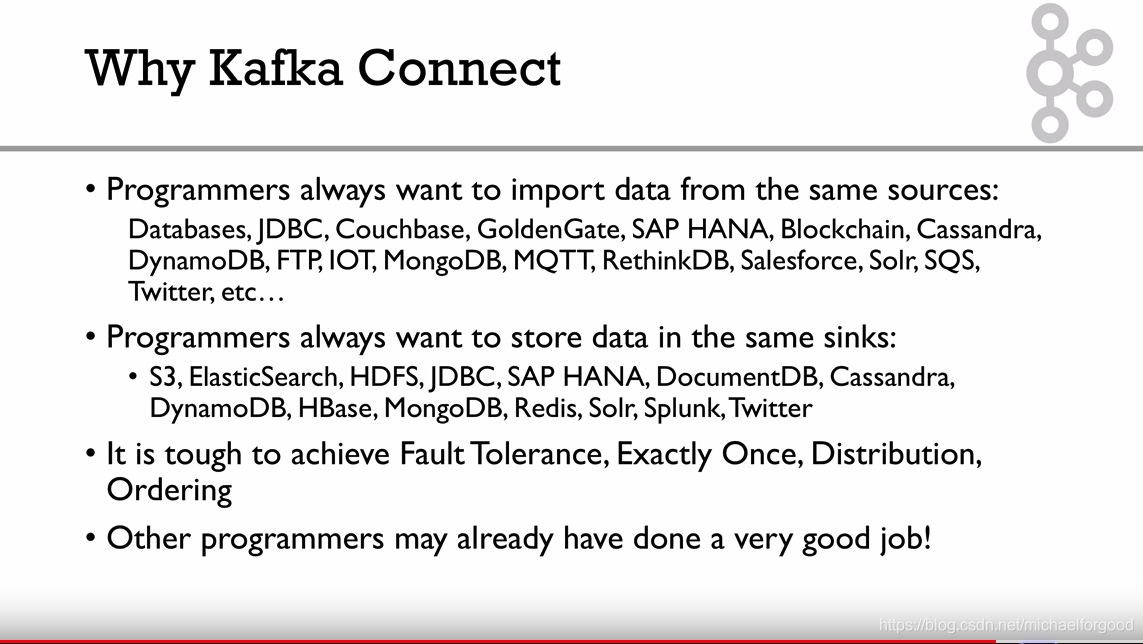 Why Kafka Connect

• Programmers always want to import data from the same sources:

Databases, JDBC, Couchbase, GoldenGate, SAP HANA, Blockchain, Cassandra, DynamoDB, FTP, IOT, MongoDB, MQTT, RethinkDB, Salesforce, Solr, SQS, Twitter, etc…

• Programmers always want to store data in the same sinks:

• S3, ElasticSearch, HDFS, JDBC, SAP HANA, DocumentDB, Cassandra, DynamoDB, HBase, MongoDB, Redis, Solr, Splunk, Twitter

• It is tough to achieve Fault Tolerance, Exactly Once, Distribution, Ordering

• Other programmers may already have done a very good job!

https://blog.csdn.net/michaelforgood